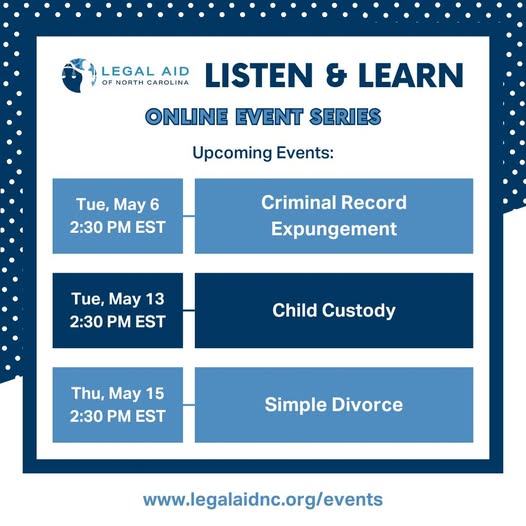 LEGAL AID OF NORTH CAROLINA

LISTEN & LEARN

ONLINE EVENT SERIES

Upcoming Events:

Tue, May 6
2:30 PM EST

Criminal Record Expungement

Tue, May 13
2:30 PM EST

Child Custody

Thu, May 15
2:30 PM EST

Simple Divorce

www.legalaidnc.org/events